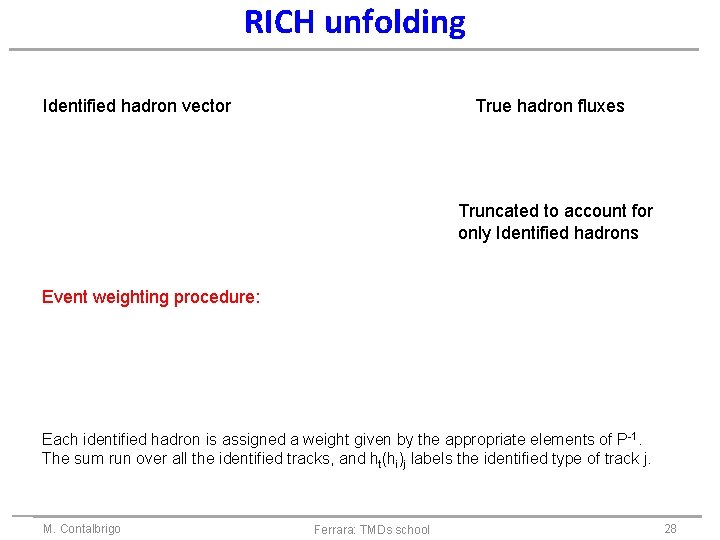 RICH unfolding

Identified hadron vector

True hadron fluxes

Truncated to account for only Identified hadrons

Event weighting procedure:

Each identified hadron is assigned a weight given by the appropriate elements of $P^{-1}$. The sum run over all the identified tracks, and $h_t(h_i)_j$ labels the identified type of track j.

M. Contalbrigo

Ferrara: TMDs school

28